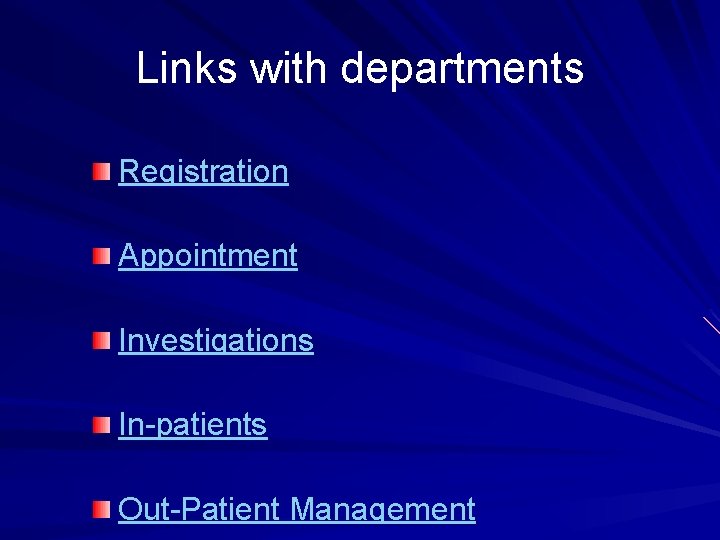 Links with departments

Registration

Appointment

Investigations

In-patients

Out-Patient Management